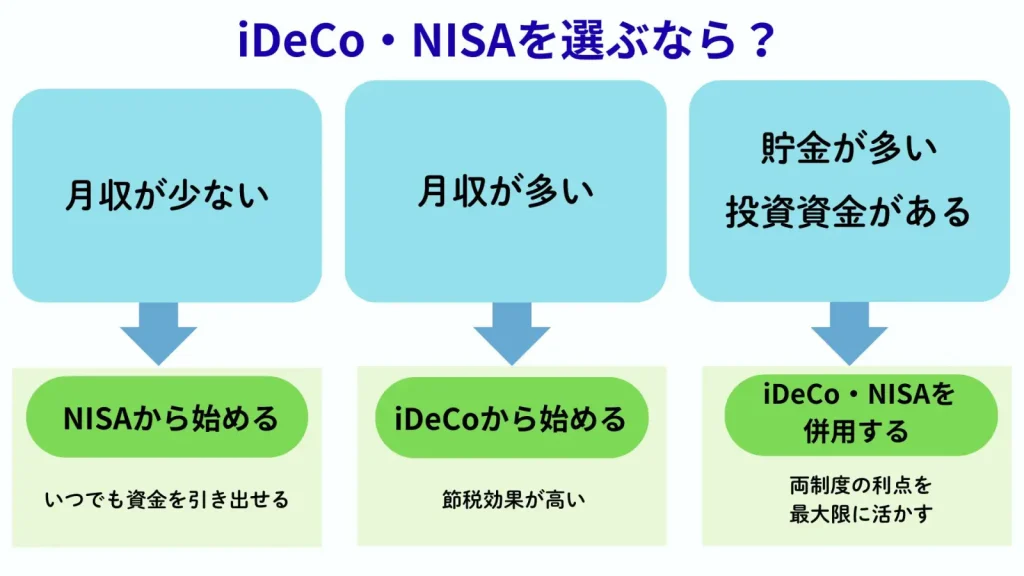 iDeCo・NISAを選ぶなら？

月収が少ない

NISAから始める

いつでも資金を引き出せる

月収が多い

iDeCoから始める

節税効果が高い

貯金が多い
投資資金がある

iDeCo・NISAを併用する

両制度の利点を最大限に活かす